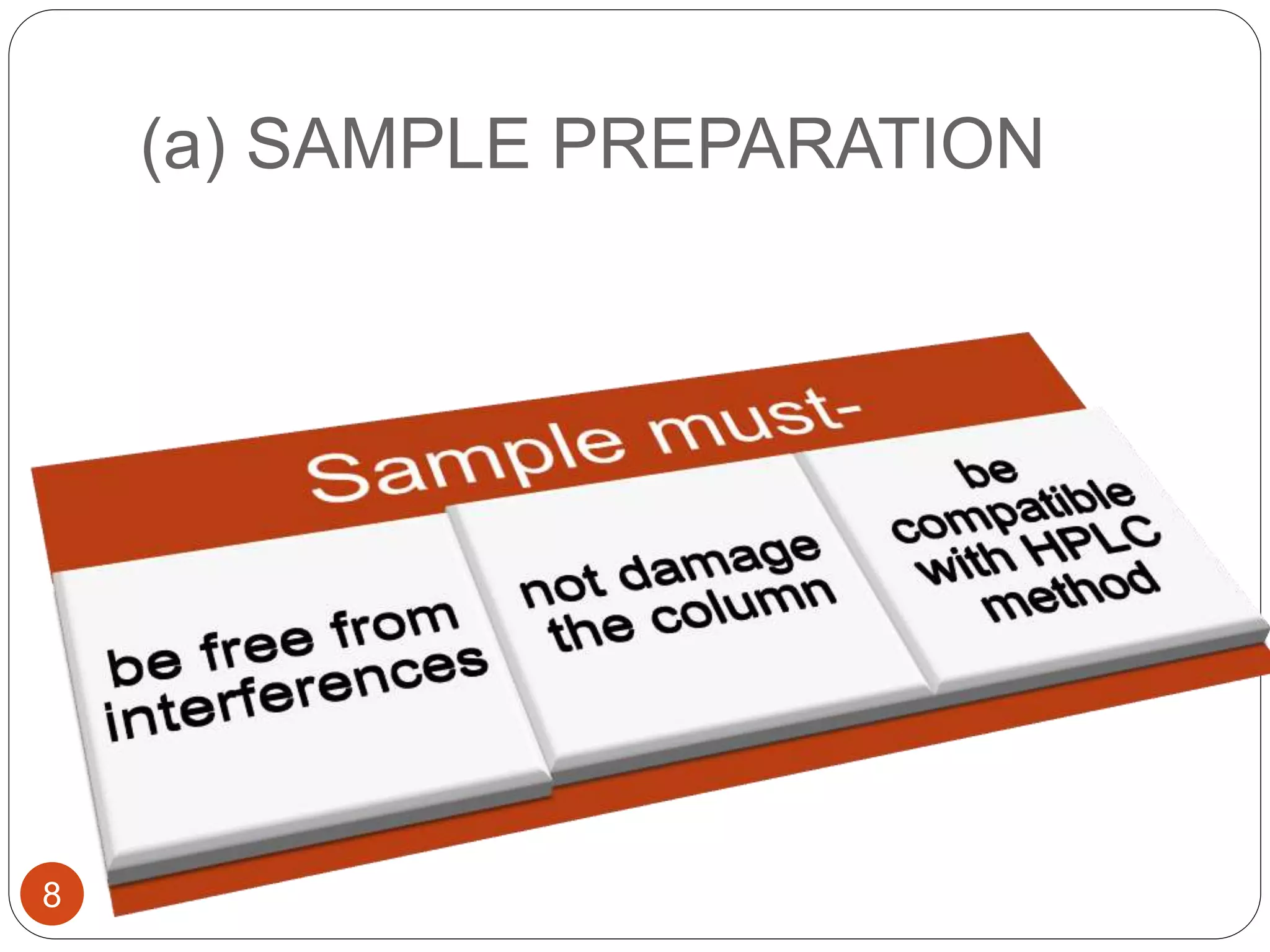 (a) SAMPLE PREPARATION

Sample must-

be free from interferences

not damage the column

be compatible with HPLC method

8